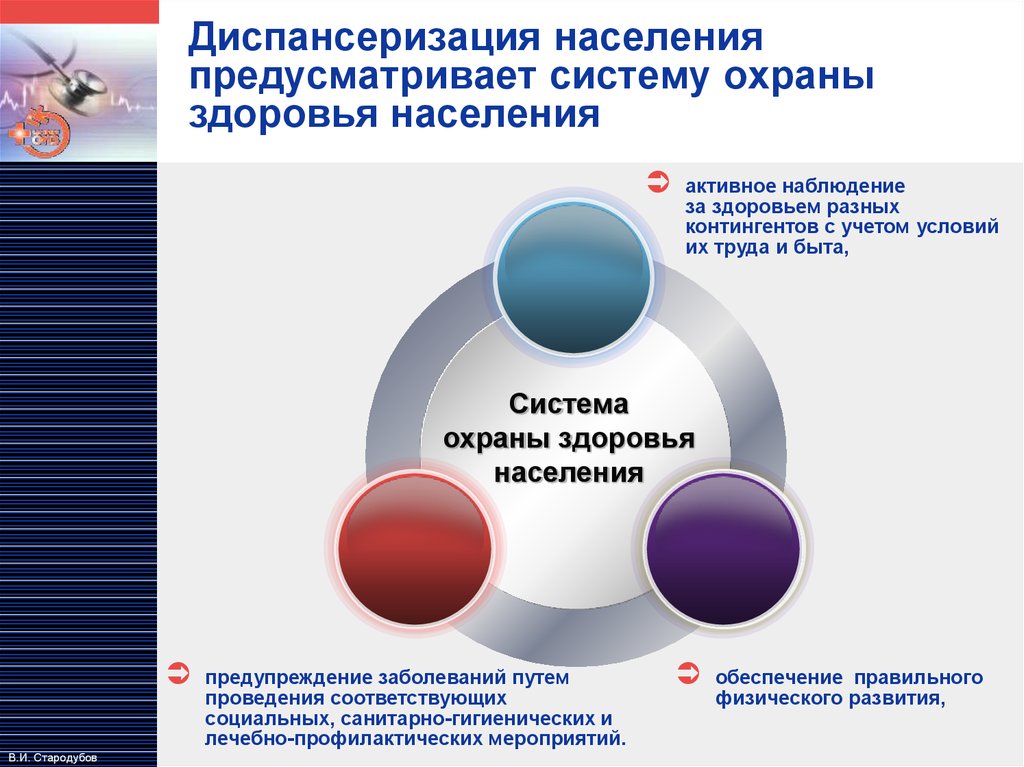 Диспансеризация населения предусматривает систему охраны здоровья населения

активное наблюдение за здоровьем разных контингентов с учетом условий их труда и быта,

Система охраны здоровья населения

предупреждение заболеваний путем проведения соответствующих социальных, санитарно-гигиенических и лечебно-профилактических мероприятий.

обеспечение правильного физического развития,

В.И. Стародубов